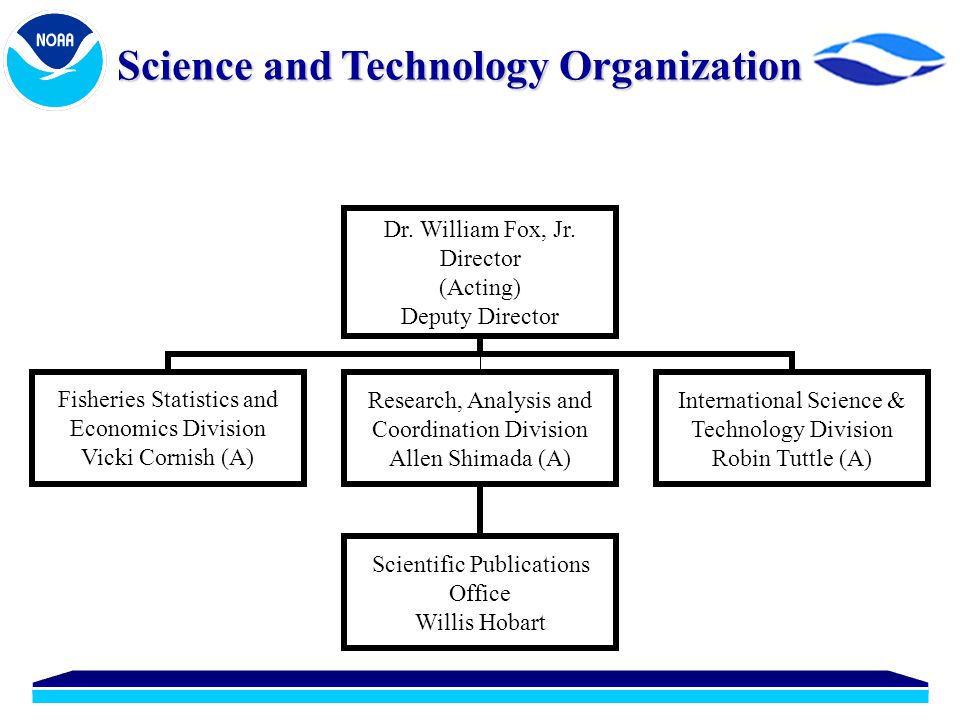 NOAA

Science and Technology Organization

Dr. William Fox, Jr.
Director
(Acting)
Deputy Director

Fisheries Statistics and Economics Division
Vicki Cornish (A)

Research, Analysis and Coordination Division
Allen Shimada (A)

International Science & Technology Division
Robin Tuttle (A)

Scientific Publications Office
Willis Hobart